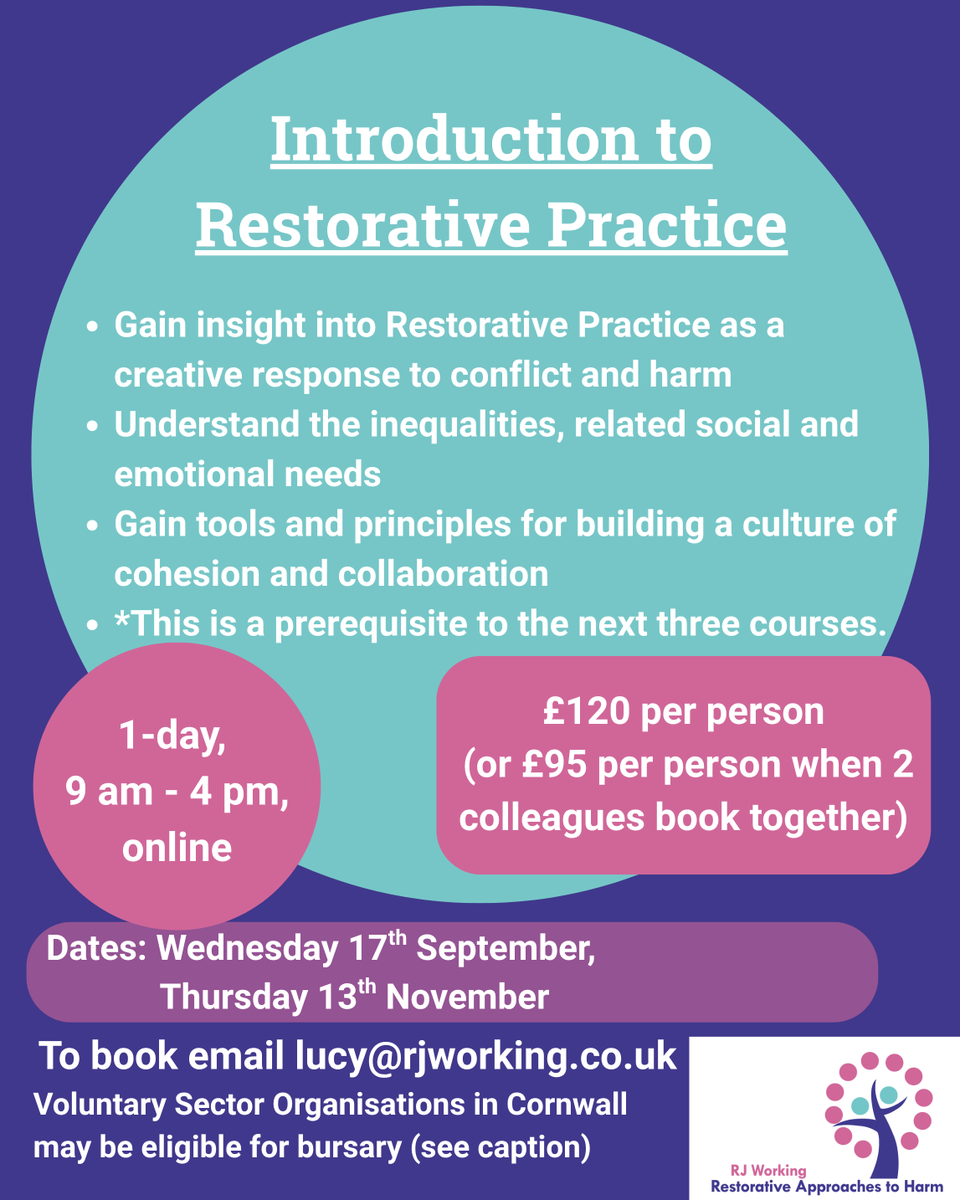 Introduction to Restorative Practice

- Gain insight into Restorative Practice as a creative response to conflict and harm
- Understand the inequalities, related social and emotional needs
- Gain tools and principles for building a culture of cohesion and collaboration
- *This is a prerequisite to the next three courses.

1-day, 9 am - 4 pm, online

£120 per person (or £95 per person when 2 colleagues book together)

Dates: Wednesday 17$^{th}$ September, Thursday 13$^{th}$ November

To book email lucy@rjworking.co.uk

Voluntary Sector Organisations in Cornwall may be eligible for bursary (see caption)

RJ Working
Restorative Approaches to Harm